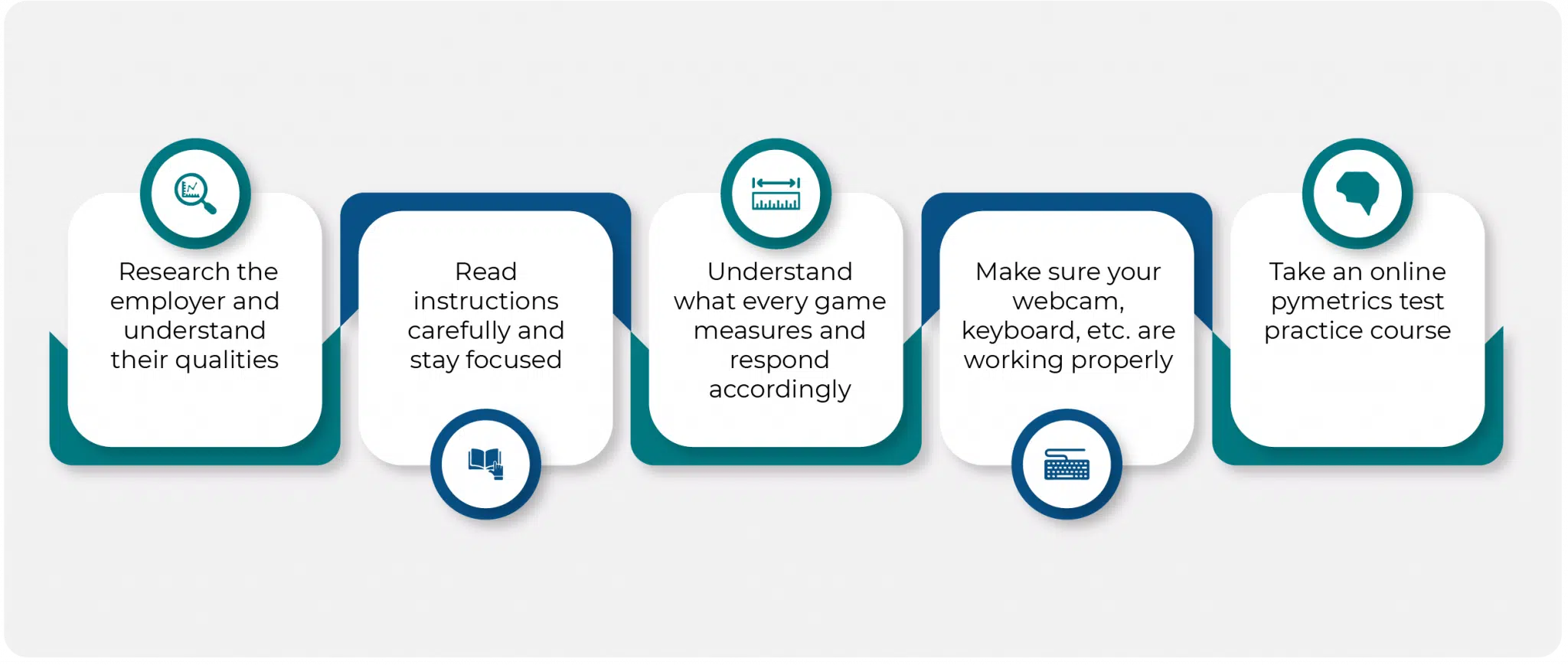 Research the employer and understand their qualities

Read instructions carefully and stay focused

Understand what every game measures and respond accordingly

Make sure your webcam, keyboard, etc. are working properly

Take an online pymetrics test practice course